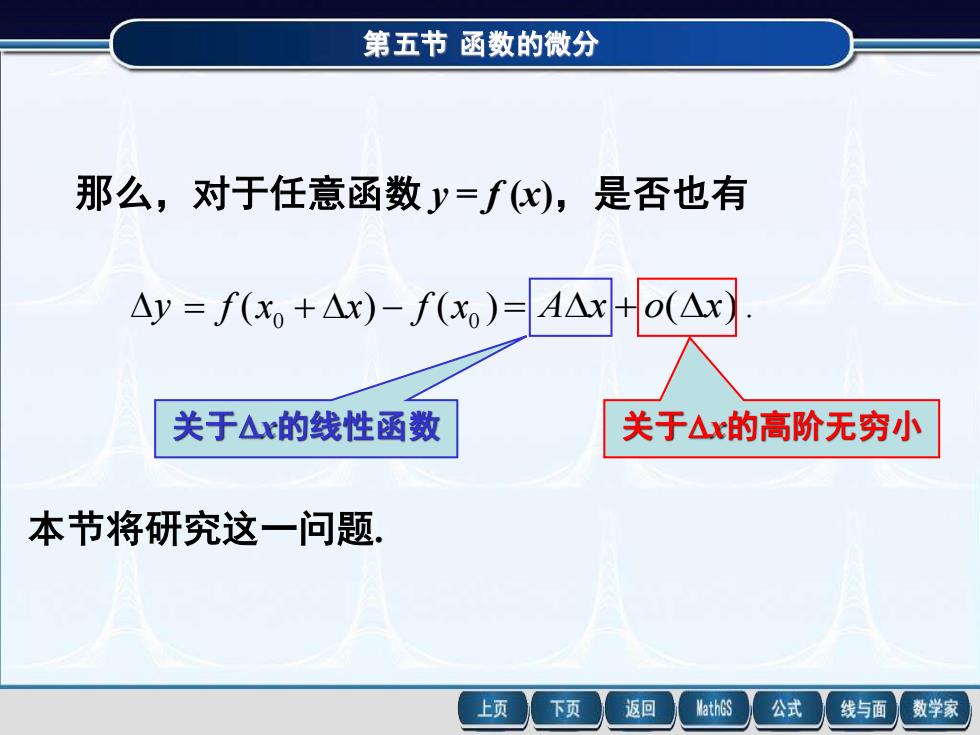 第五节 函数的微分

那么，对于任意函数 $y = f(x)$，是否也有

$\Delta y = f(x_0 + \Delta x) - f(x_0) = A\Delta x + o(\Delta x)$ .

关于$\Delta x$的线性函数

关于$\Delta x$的高阶无穷小

本节将研究这一问题.

上页 下页 返回 MathGS 公式 线与面 数学家